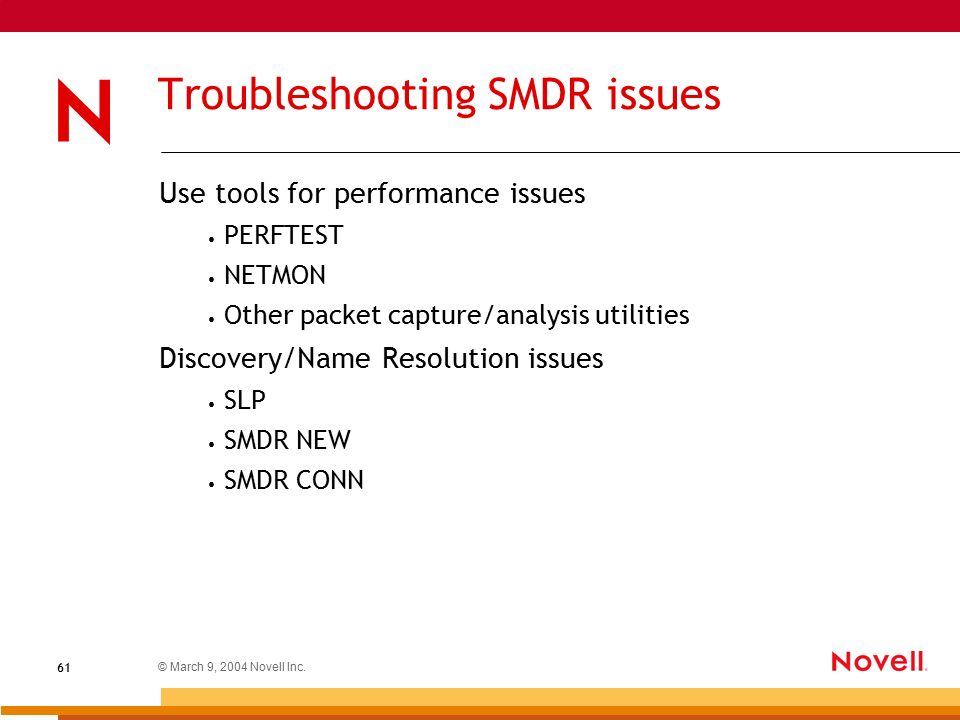 N

Troubleshooting SMDR issues

Use tools for performance issues

• PERFTEST
• NETMON
• Other packet capture/analysis utilities

Discovery/Name Resolution issues

• SLP
• SMDR NEW
• SMDR CONN

61

© March 9, 2004 Novell Inc.

Novell.